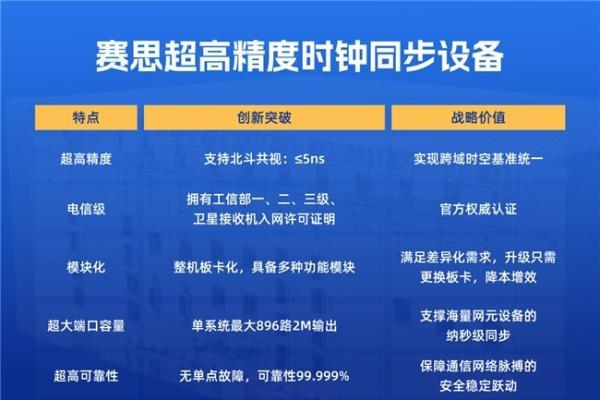 赛思超高精度时钟同步设备

| 特点 | 创新突破 | 战略价值 |
|---|---|---|
| 超高精度 | 支持北斗共视：≤5ns | 实现跨域时空基准统一 |
| 电信级 | 拥有工信部一、二、三级、卫星接收机入网许可证明 | 官方权威认证 |
| 模块化 | 整机板卡化，具备多种功能模块 | 满足差异化需求，升级只需更换板卡，降本增效 |
| 超大端口容量 | 单系统最大896路2M输出 | 支撑海量网元设备的纳秒级同步 |
| 超高可靠性 | 无单点故障，可靠性99.999% | 保障通信网络脉搏的安全稳定跃动 |